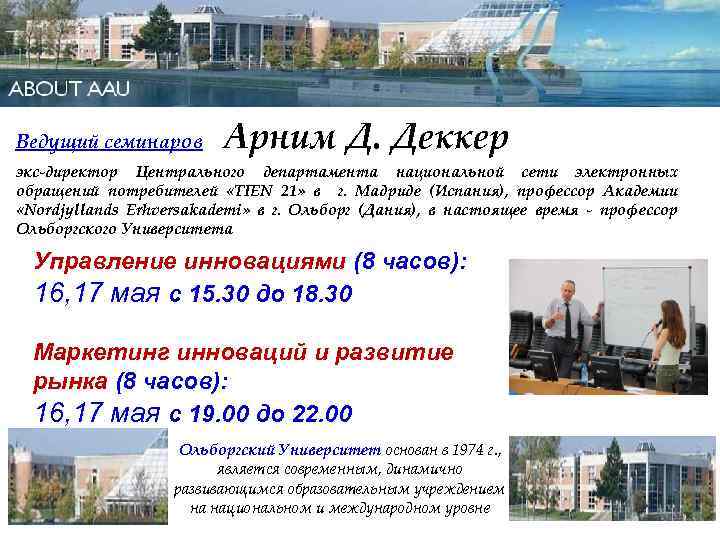 ABOUT AAU

Ведущий семинаров Арним Д. Деккер

экс-директор Центрального департамента национальной сети электронных обращений потребителей «TIEN 21» в г. Мадриде (Испания), профессор Академии «Nordjyllands Erhversakademi» в г. Ольборг (Дания), в настоящее время - профессор Ольборгского Университета

Управление инновациями (8 часов):
16,17 мая с 15.30 до 18.30

Маркетинг инноваций и развитие рынка (8 часов):
16,17 мая с 19.00 до 22.00

Ольборгский Университет основан в 1974 г., является современным, динамично развивающимся образовательным учреждением на национальном и международном уровне